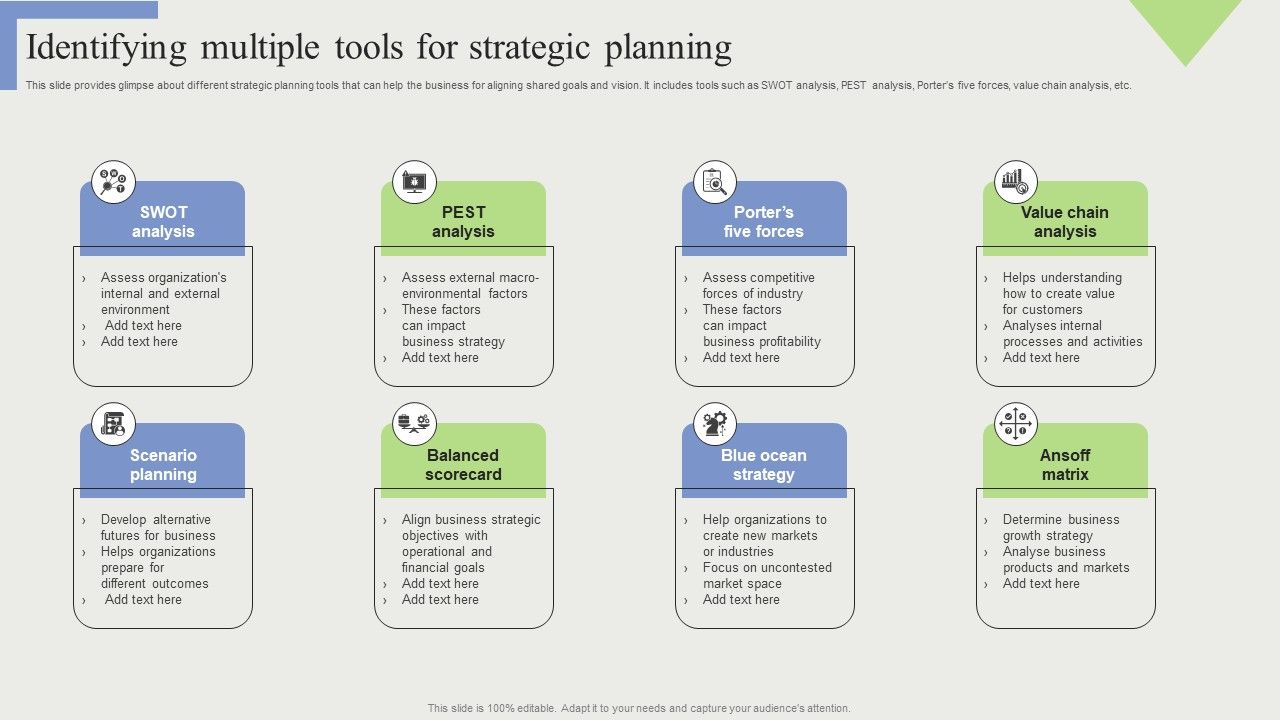 Identifying multiple tools for strategic planning

This slide provides glimpse about different strategic planning tools that can help the business for aligning shared goals and vision. It includes tools such as SWOT analysis, PEST analysis, Porter's five forces, value chain analysis, etc.

SWOT analysis

› Assess organization's internal and external environment
› Add text here
› Add text here

PEST analysis

› Assess external macro-environmental factors
› These factors can impact business strategy
› Add text here

Porter's five forces

› Assess competitive forces of industry
› These factors can impact business profitability
› Add text here

Value chain analysis

› Helps understanding how to create value for customers
› Analyses internal processes and activities
› Add text here

Scenario planning

› Develop alternative futures for business
› Helps organizations prepare for different outcomes
› Add text here

Balanced scorecard

› Align business strategic objectives with operational and financial goals
› Add text here
› Add text here

Blue ocean strategy

› Help organizations to create new markets or industries
› Focus on uncontested market space
› Add text here

Ansoff matrix

› Determine business growth strategy
› Analyse business products and markets
› Add text here

This slide is 100% editable. Adapt it to your needs and capture your audience's attention.